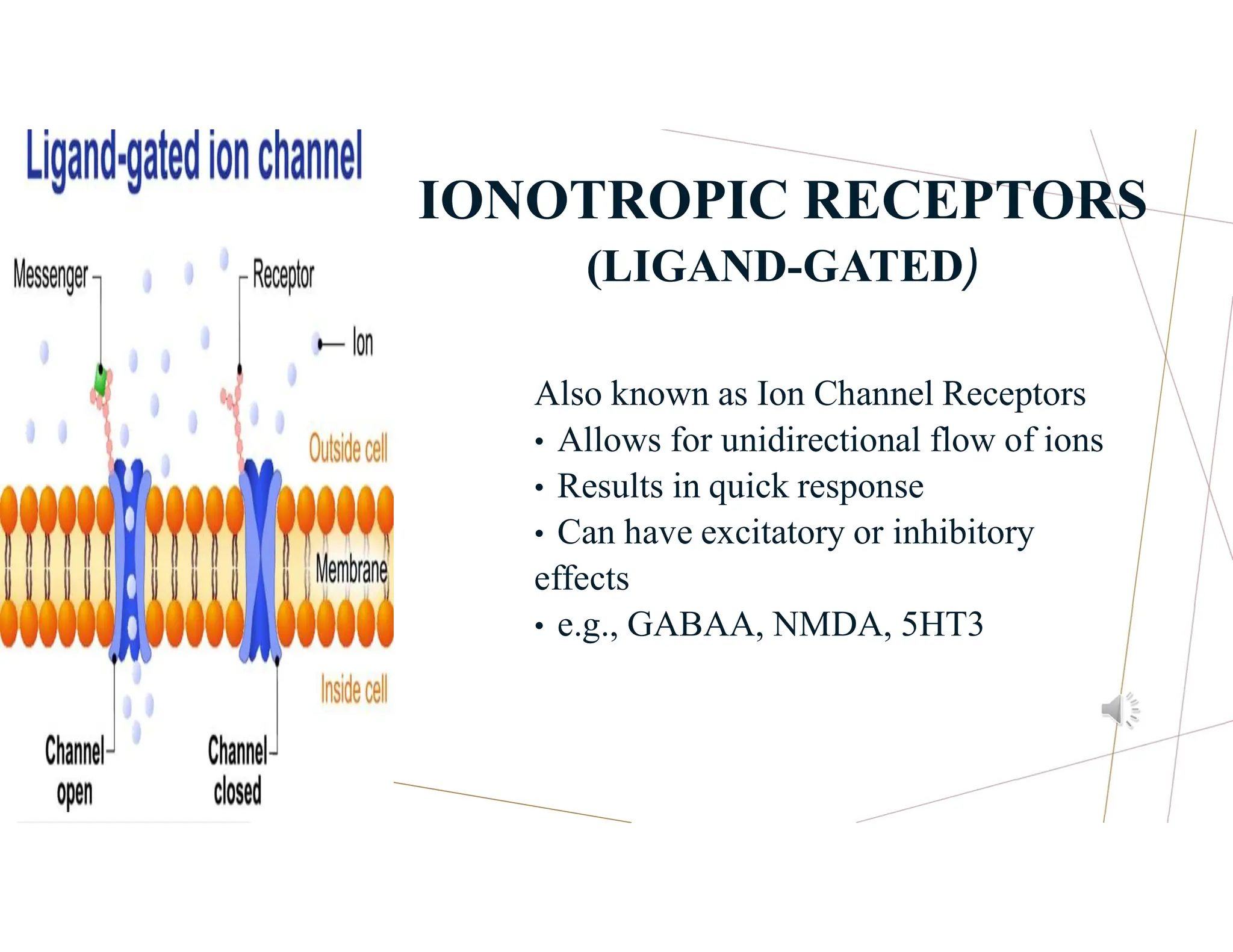 Ligand-gated ion channel

Messenger

Receptor

Ion

Outside cell

Membrane

Inside cell

Channel open

Channel closed

IONOTROPIC RECEPTORS (LIGAND-GATED)

Also known as Ion Channel Receptors
• Allows for unidirectional flow of ions
• Results in quick response
• Can have excitatory or inhibitory effects
• e.g., GABAA, NMDA, 5HT3